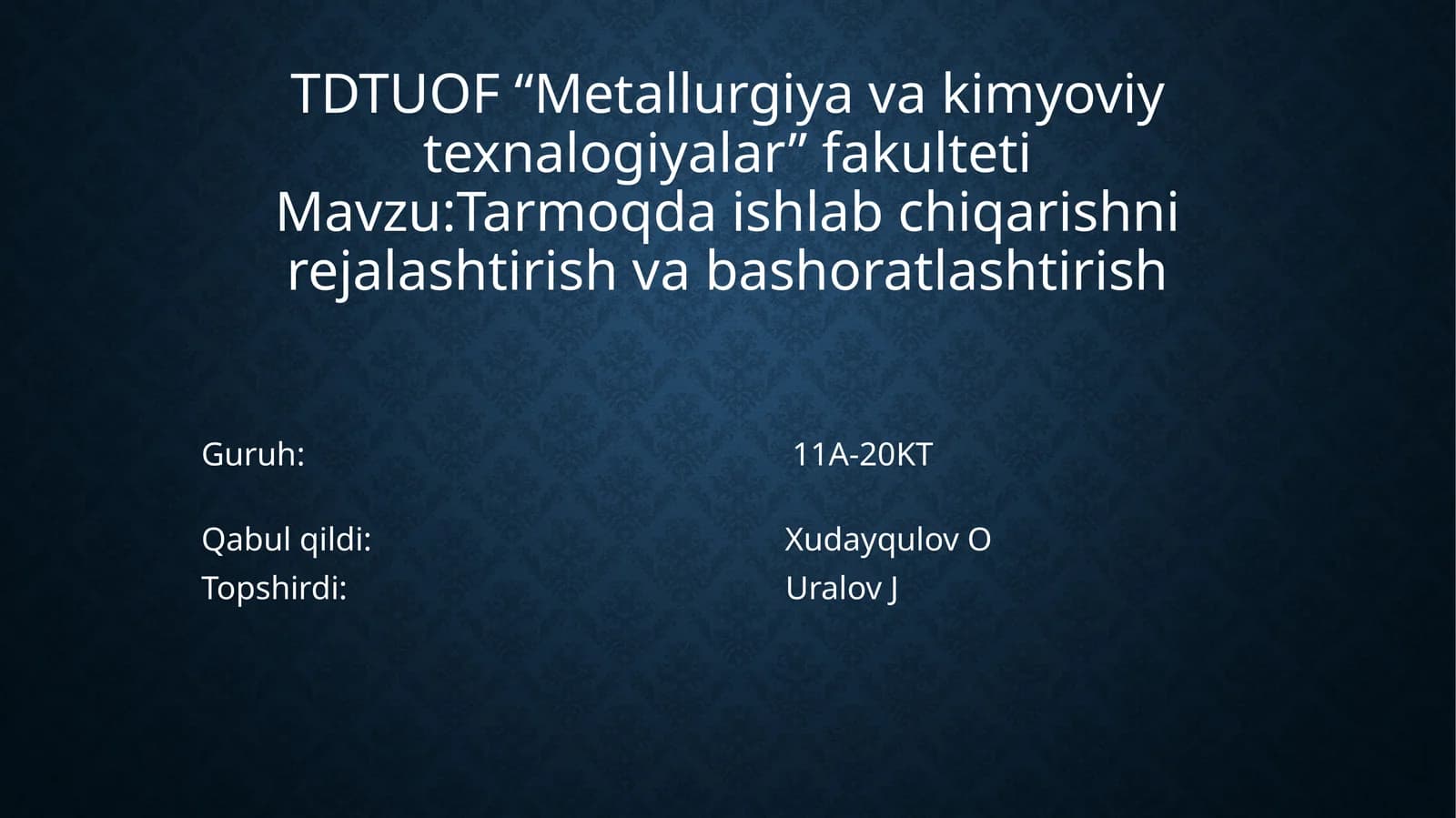 TDTUOF “Metallurgiya va kimyoviy texnalogiyalar” fakulteti
Mavzu:Tarmoqda ishlab chiqarishni rejalashtirish va bashoratlashtirish

Guruh: 11A-20KT

Qabul qildi: Xudayqulov O
Topshirdi: Uralov J